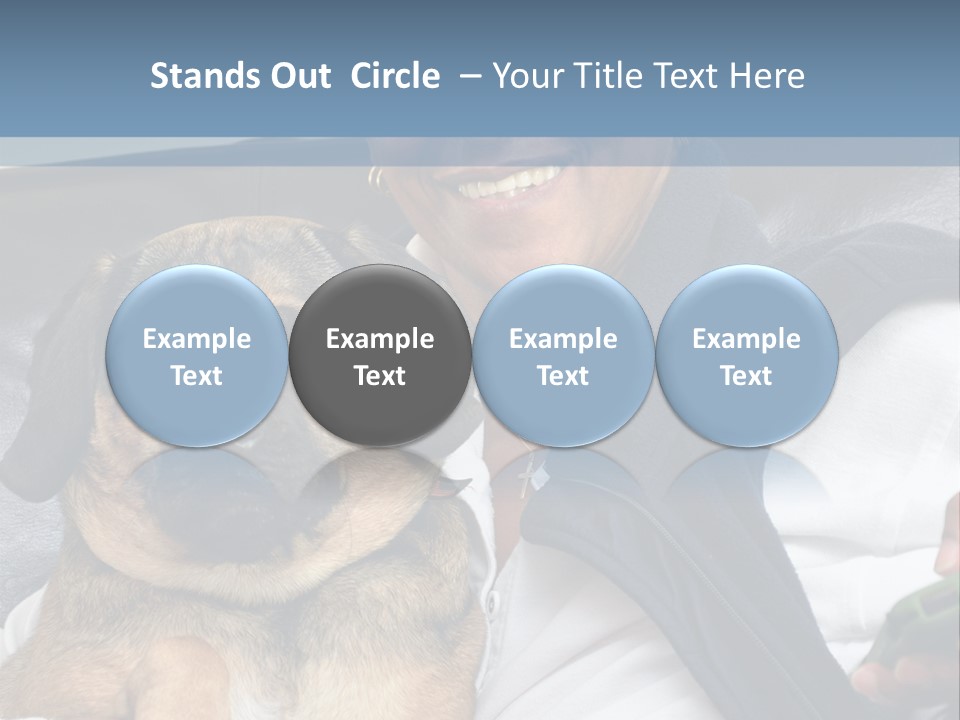 Stands Out Circle – Your Title Text Here

Example Text

Example Text

Example Text

Example Text